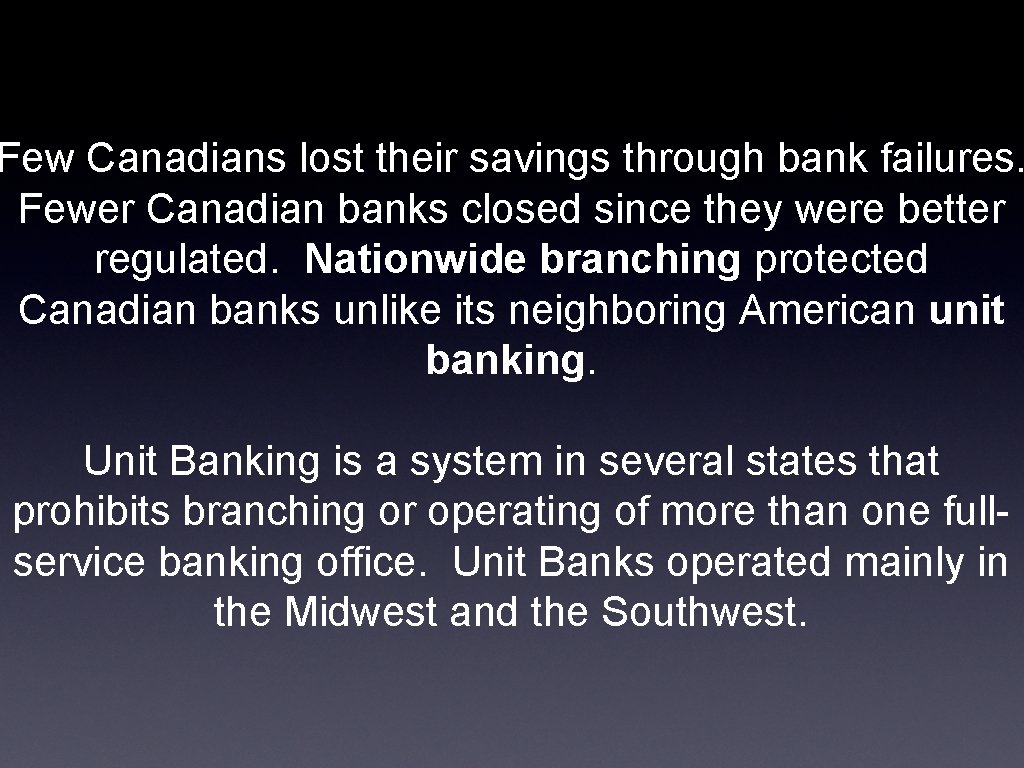 Few Canadians lost their savings through bank failures. Fewer Canadian banks closed since they were better regulated. Nationwide branching protected Canadian banks unlike its neighboring American unit banking.

Unit Banking is a system in several states that prohibits branching or operating of more than one full-service banking office. Unit Banks operated mainly in the Midwest and the Southwest.